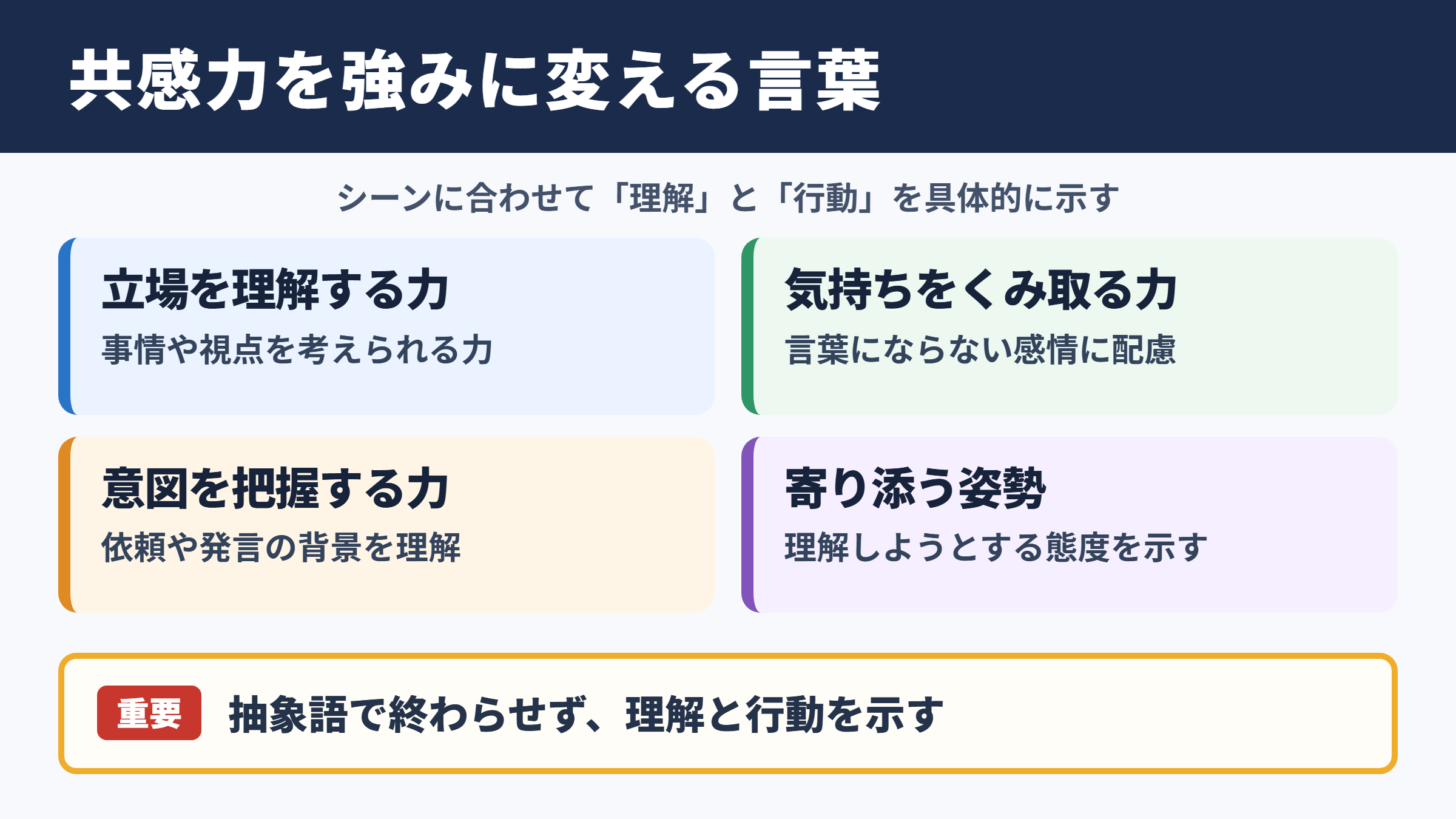 共感力を強みに変える言葉

シーンに合わせて「理解」と「行動」を具体的に示す

立場を理解する力

事情や視点を考えられる力

気持ちをくみ取る力

言葉にならない感情に配慮

意図を把握する力

依頼や発言の背景を理解

寄り添う姿勢

理解しようとする態度を示す

重要 抽象語で終わらせず、理解と行動を示す